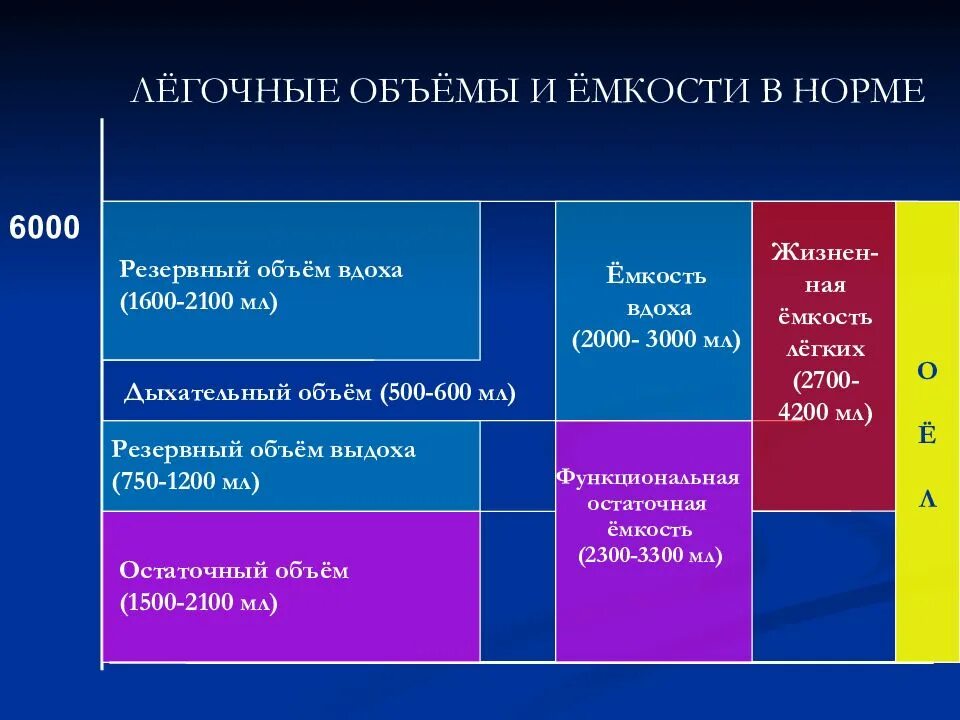 ЛЁГОЧНЫЕ ОБЪЁМЫ И ЁМКОСТИ В НОРМЕ

6000

Резервный объём вдоха (1600-2100 мл)

Дыхательный объём (500-600 мл)

Резервный объём выдоха (750-1200 мл)

Остаточный объём (1500-2100 мл)

Ёмкость вдоха (2000- 3000 мл)

Функциональная остаточная ёмкость (2300-3300 мл)

Жизненная ёмкость лёгких (2700-4200 мл)

О
Ё
Л